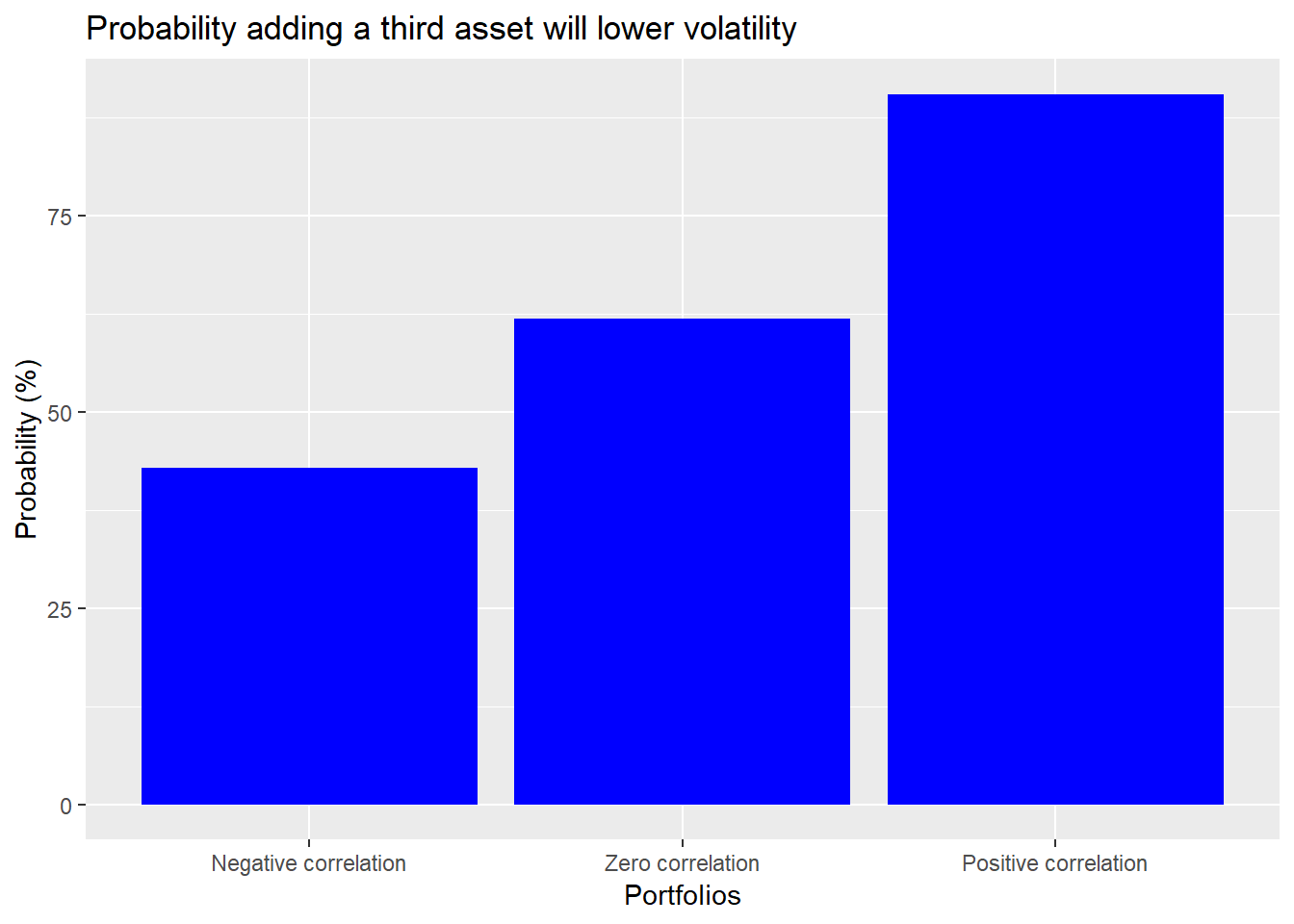 Probability adding a third asset will lower volatility

Probability (%)

75
50
25
0

Negative correlation
Zero correlation
Positive correlation

Portfolios